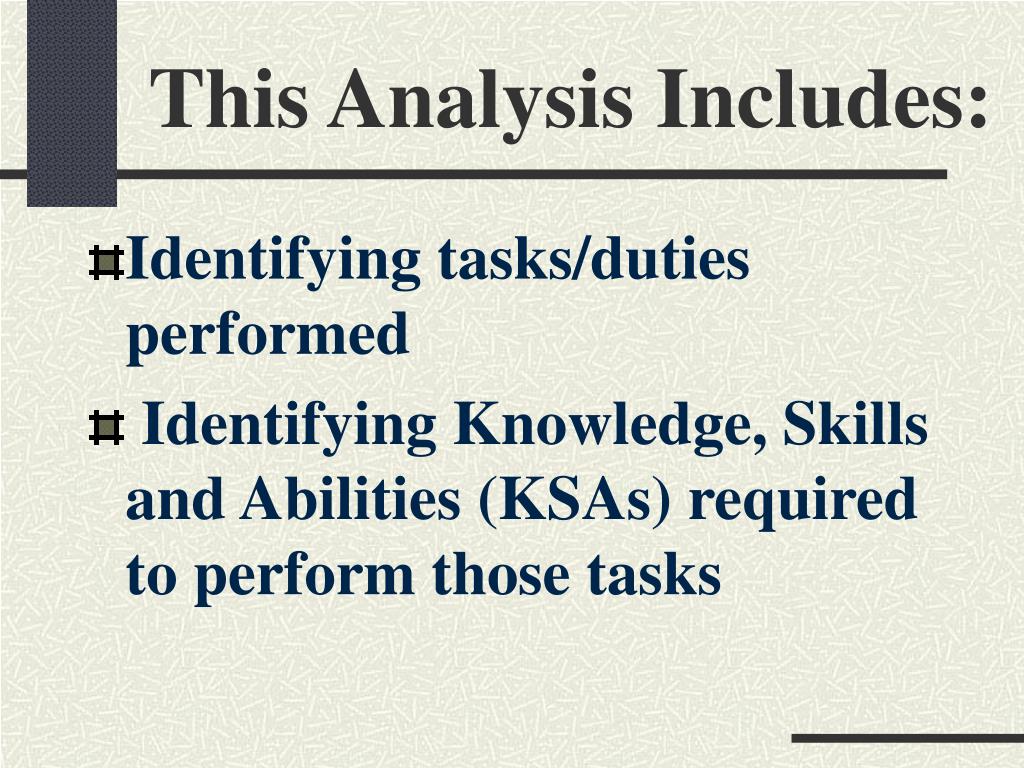 This Analysis Includes:

Identifying tasks/duties performed

Identifying Knowledge, Skills and Abilities (KSAs) required to perform those tasks